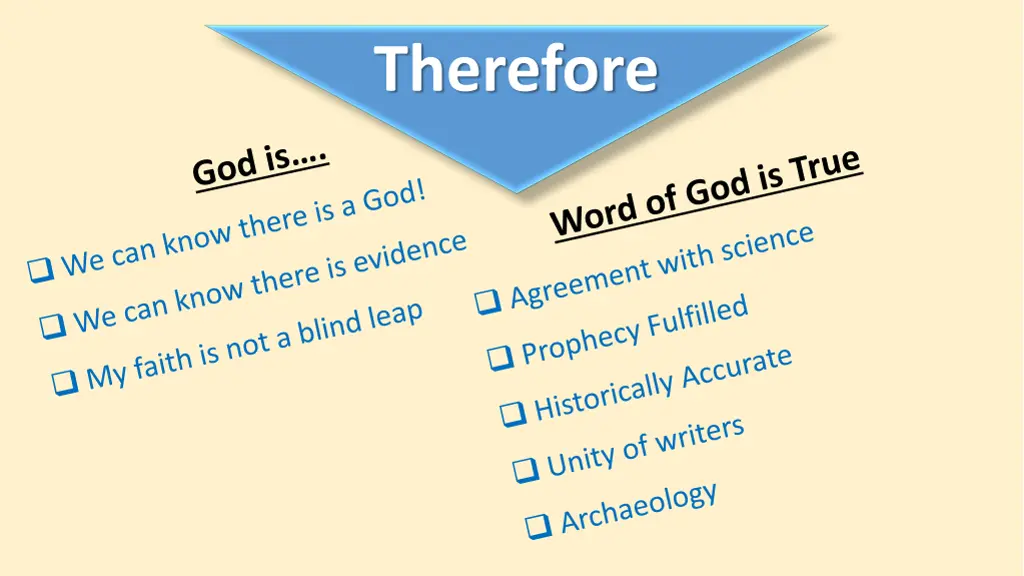 Therefore

God is….

❑ We can know there is a God!
❑ We can know there is evidence
❑ My faith is not a blind leap

Word of God is True

❑ Agreement with science
❑ Prophecy Fulfilled
❑ Historically Accurate
❑ Unity of writers
❑ Archaeology